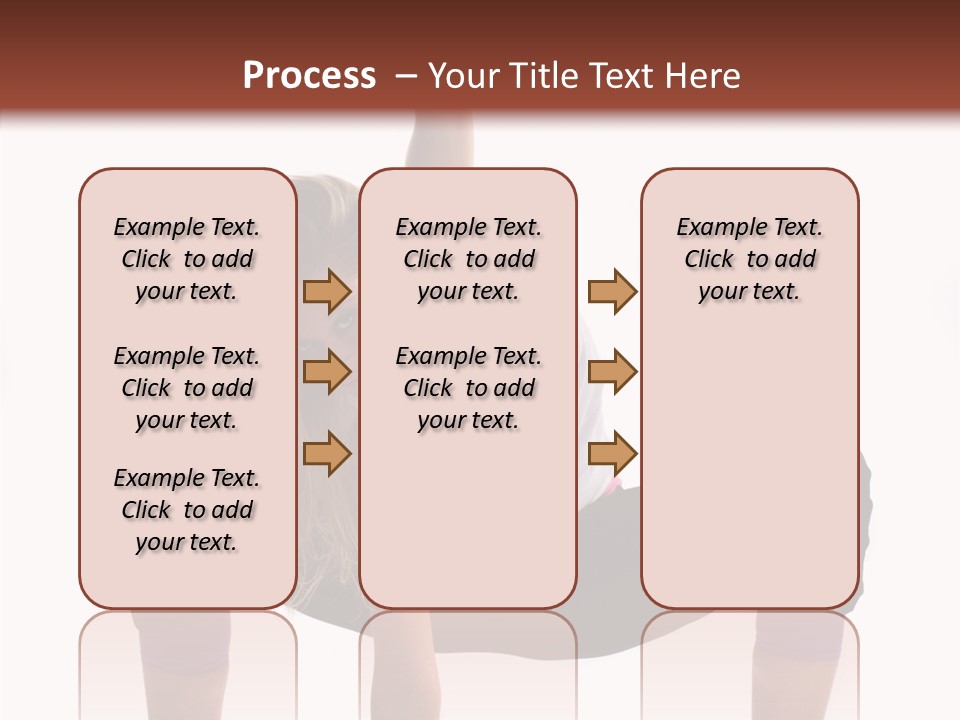 Process – Your Title Text Here

Example Text. Click to add your text.

Example Text. Click to add your text.

Example Text. Click to add your text.

Example Text. Click to add your text.

Example Text. Click to add your text.

Example Text. Click to add your text.